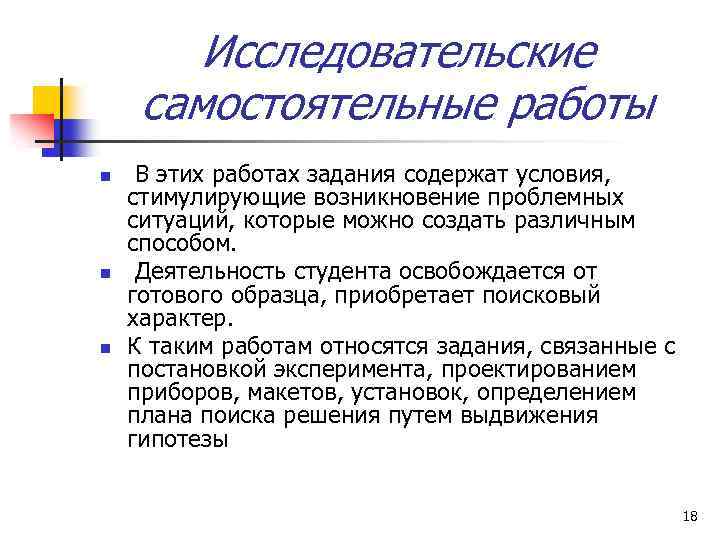 Исследовательские самостоятельные работы

- В этих работах задания содержат условия, стимулирующие возникновение проблемных ситуаций, которые можно создать различным способом.
- Деятельность студента освобождается от готового образца, приобретает поисковый характер.
- К таким работам относятся задания, связанные с постановкой эксперимента, проектированием приборов, макетов, установок, определением плана поиска решения путем выдвижения гипотезы

18